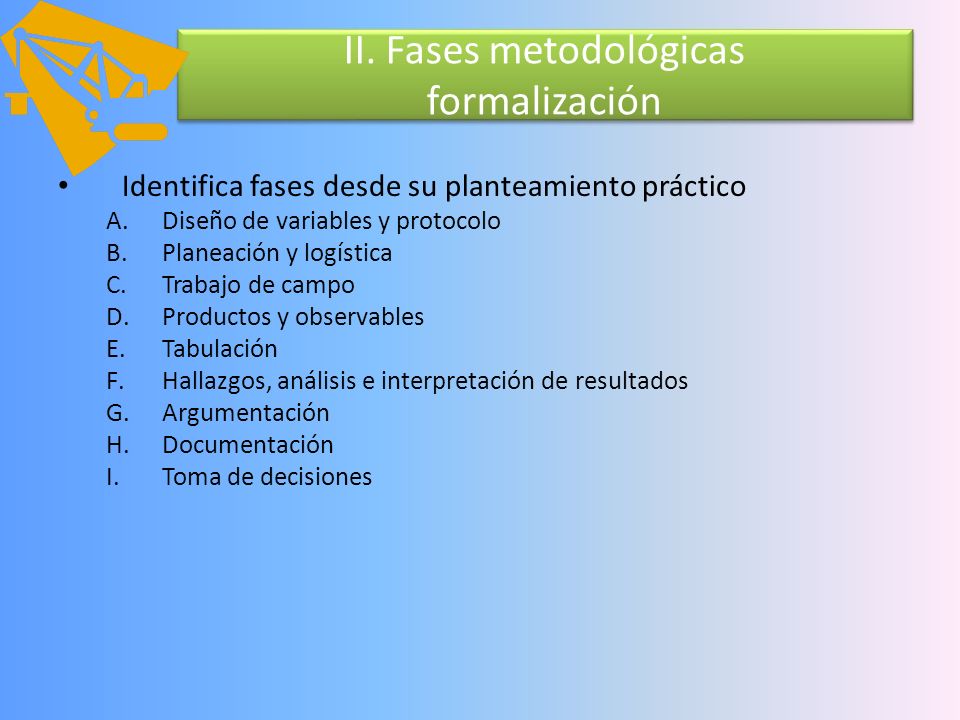 II. Fases metodológicas formalización

• Identifica fases desde su planteamiento práctico

A. Diseño de variables y protocolo
B. Planeación y logística
C. Trabajo de campo
D. Productos y observables
E. Tabulación
F. Hallazgos, análisis e interpretación de resultados
G. Argumentación
H. Documentación
I. Toma de decisiones